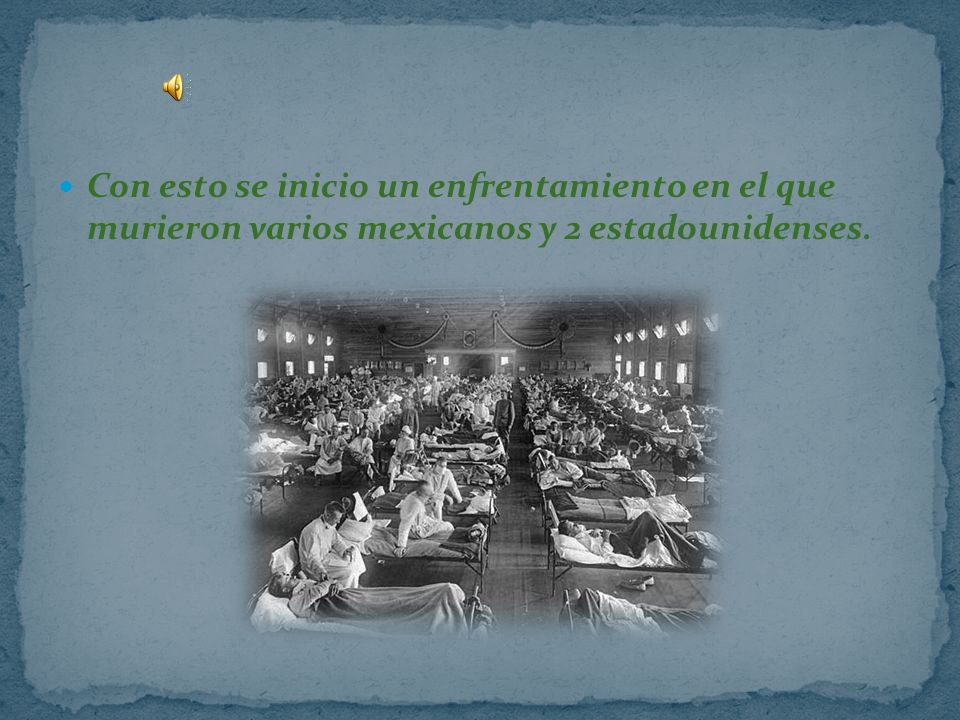 Con esto se inicio un enfrentamiento en el que murieron varios mexicanos y 2 estadounidenses.